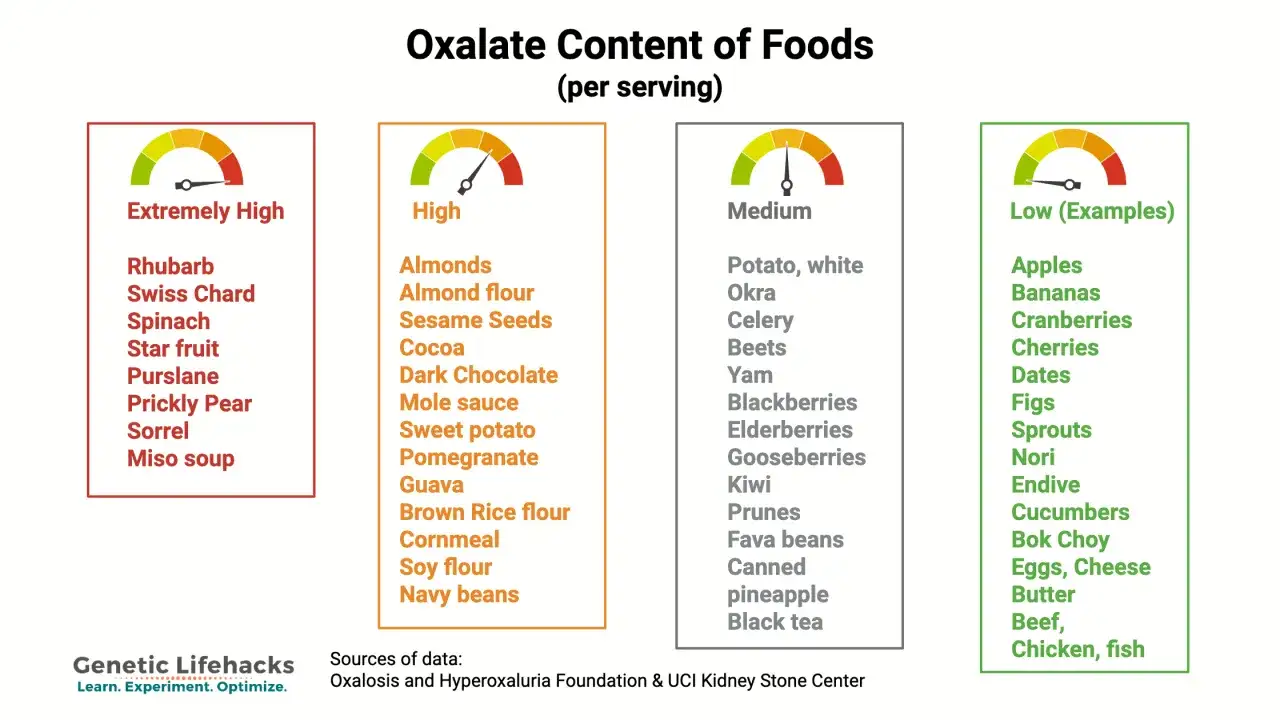 Oxalate Content of Foods
(per serving)

Extremely High

Rhubarb
Swiss Chard
Spinach
Star fruit
Purslane
Prickly Pear
Sorrel
Miso soup

High

Almonds
Almond flour
Sesame Seeds
Cocoa
Dark Chocolate
Mole sauce
Sweet potato
Pomegranate
Guava
Brown Rice flour
Cornmeal
Soy flour
Navy beans

Medium

Potato, white
Okra
Celery
Beets
Yam
Blackberries
Elderberries
Gooseberries
Kiwi
Prunes
Fava beans
Canned pineapple
Black tea

Low (Examples)

Apples
Bananas
Cranberries
Cherries
Dates
Figs
Sprouts
Nori
Endive
Cucumbers
Bok Choy
Eggs, Cheese
Butter
Beef, Chicken, fish

Genetic Lifehacks
Learn. Experiment. Optimize.

Sources of data:
Oxalosis and Hyperoxaluria Foundation & UCI Kidney Stone Center